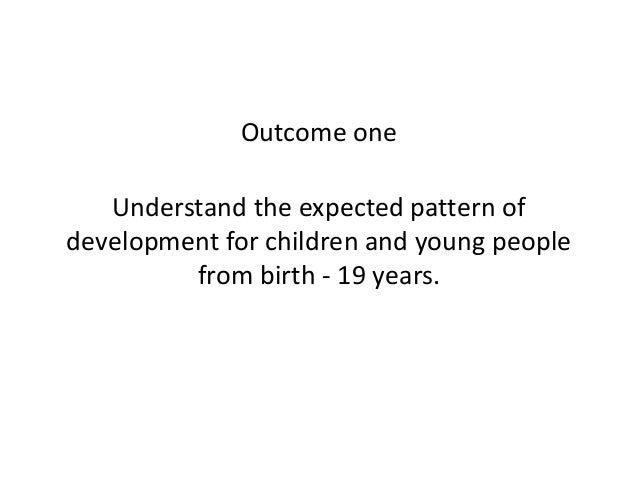 Outcome one

Understand the expected pattern of development for children and young people from birth - 19 years.